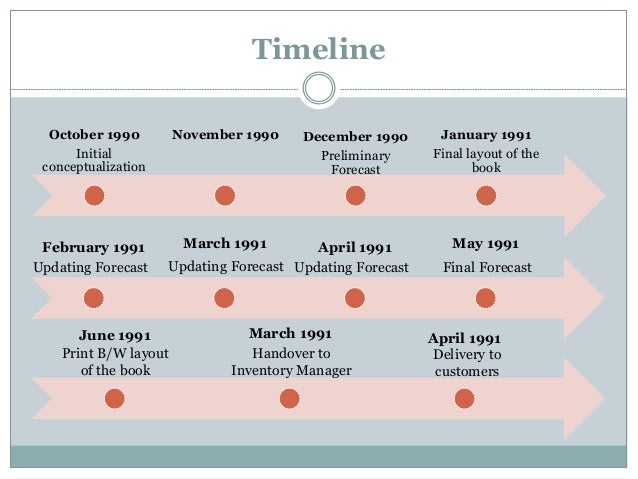 Timeline

October 1990
Initial conceptualization

November 1990

December 1990
Preliminary Forecast

January 1991
Final layout of the book

February 1991
Updating Forecast

March 1991
Updating Forecast

April 1991
Updating Forecast

May 1991
Final Forecast

June 1991
Print B/W layout of the book

March 1991
Handover to Inventory Manager

April 1991
Delivery to customers